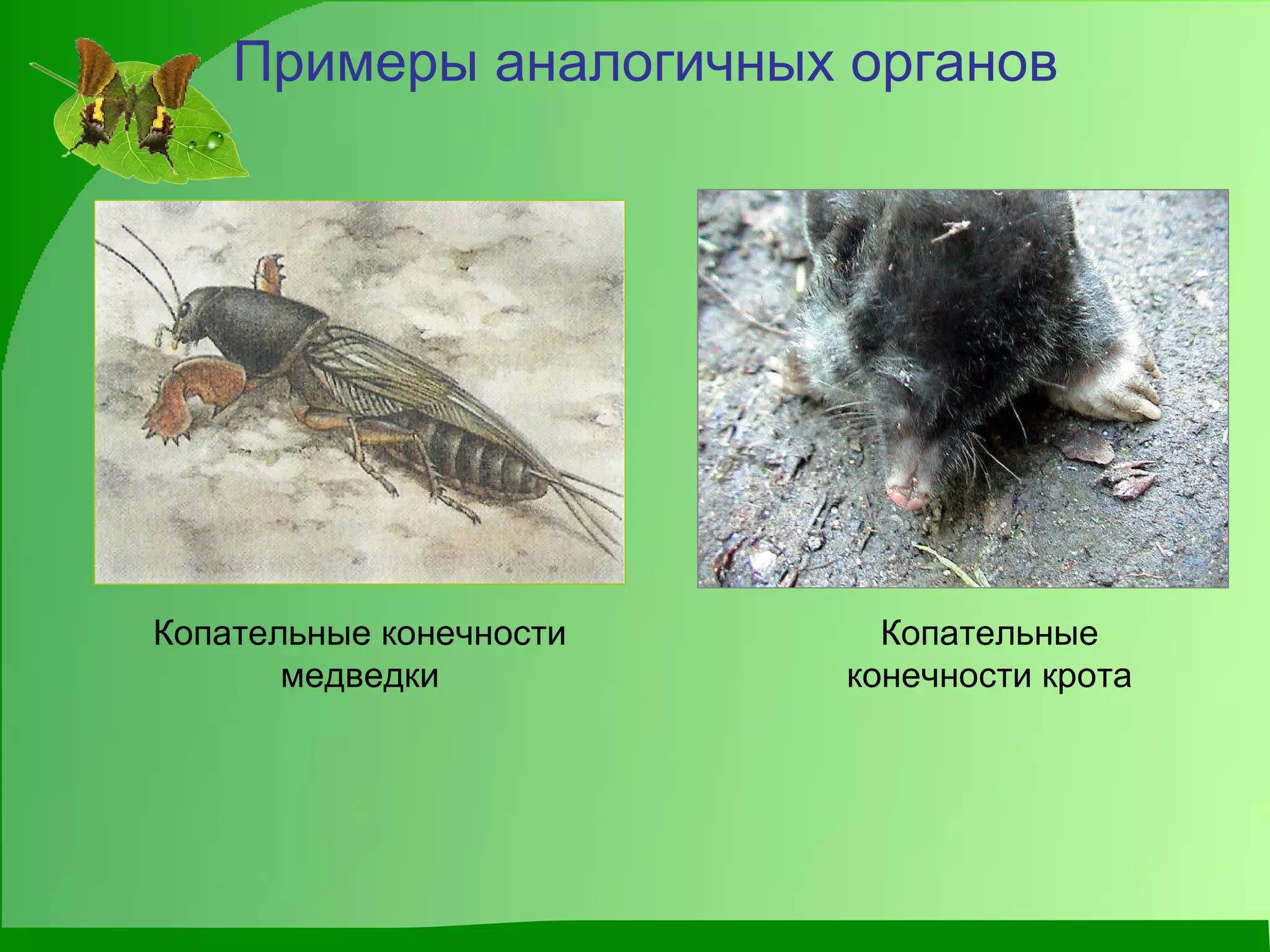 Примеры аналогичных органов

Копательные конечности медведки

Копательные конечности крота